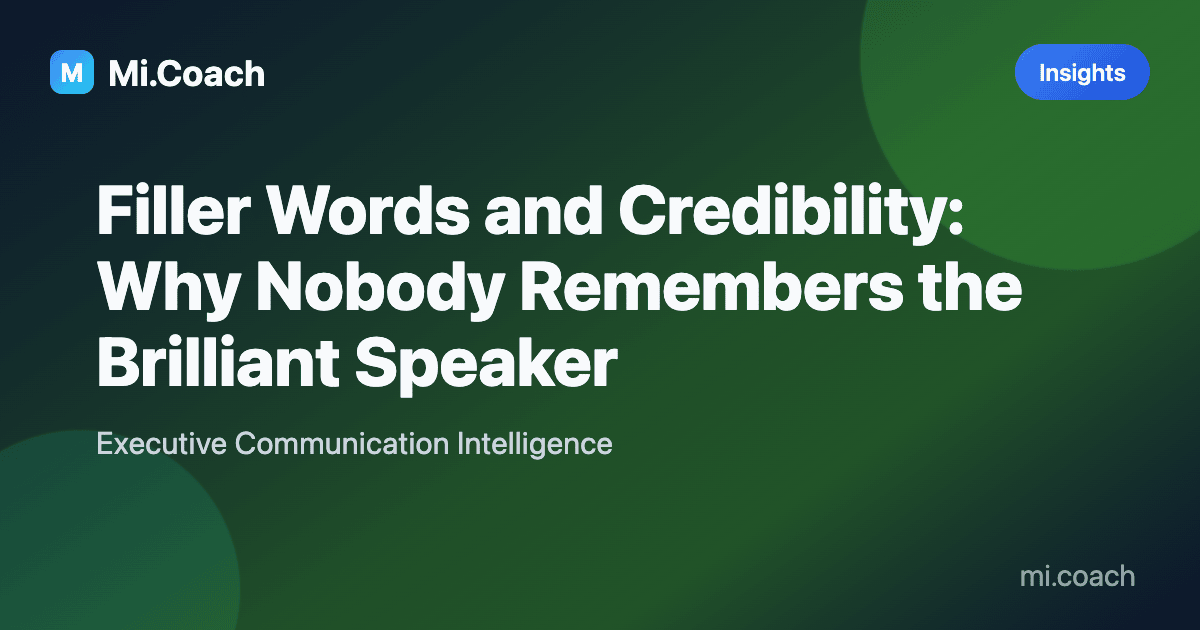 M Mi.Coach

Insights

Filler Words and Credibility: Why Nobody Remembers the Brilliant Speaker

Executive Communication Intelligence

mi.coach